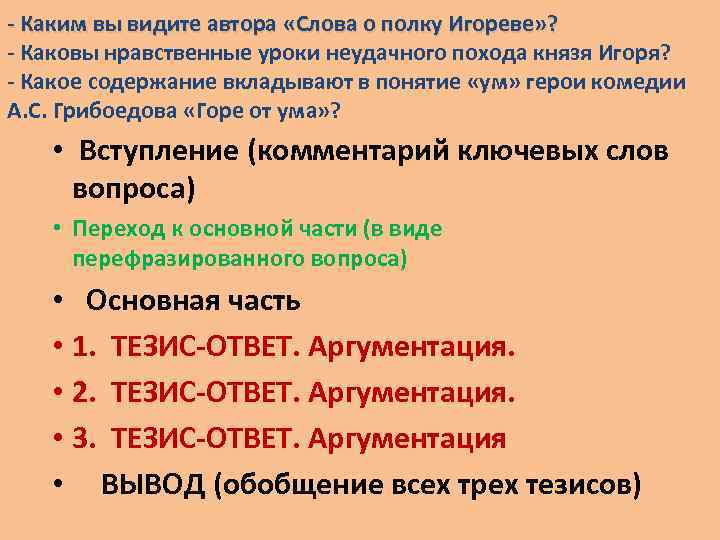 - Каким вы видите автора «Слова о полку Игореве»?
- Каковы нравственные уроки неудачного похода князя Игоря?
- Какое содержание вкладывают в понятие «ум» герои комедии А.С. Грибоедова «Горе от ума»?

• Вступление (комментарий ключевых слов вопроса)

• Переход к основной части (в виде перефразированного вопроса)

• Основная часть

• 1. ТЕЗИС-ОТВЕТ. Аргументация.

• 2. ТЕЗИС-ОТВЕТ. Аргументация.

• 3. ТЕЗИС-ОТВЕТ. Аргументация

• ВЫВОД (обобщение всех трех тезисов)